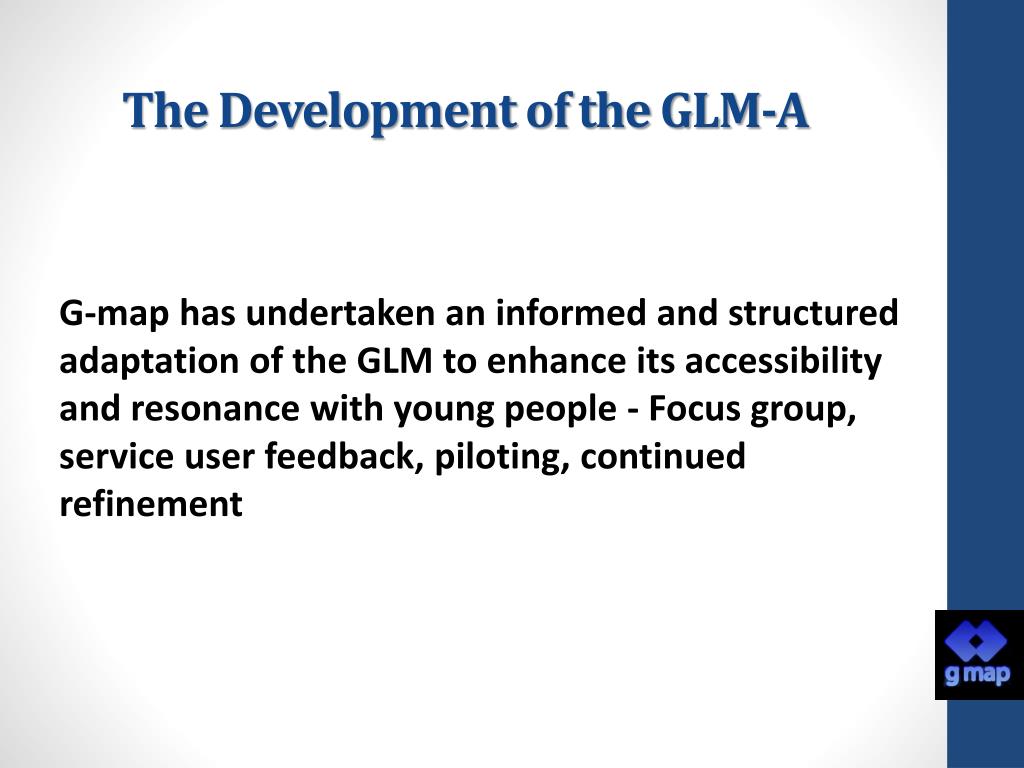 The Development of the GLM-A

G-map has undertaken an informed and structured adaptation of the GLM to enhance its accessibility and resonance with young people - Focus group, service user feedback, piloting, continued refinement

g map